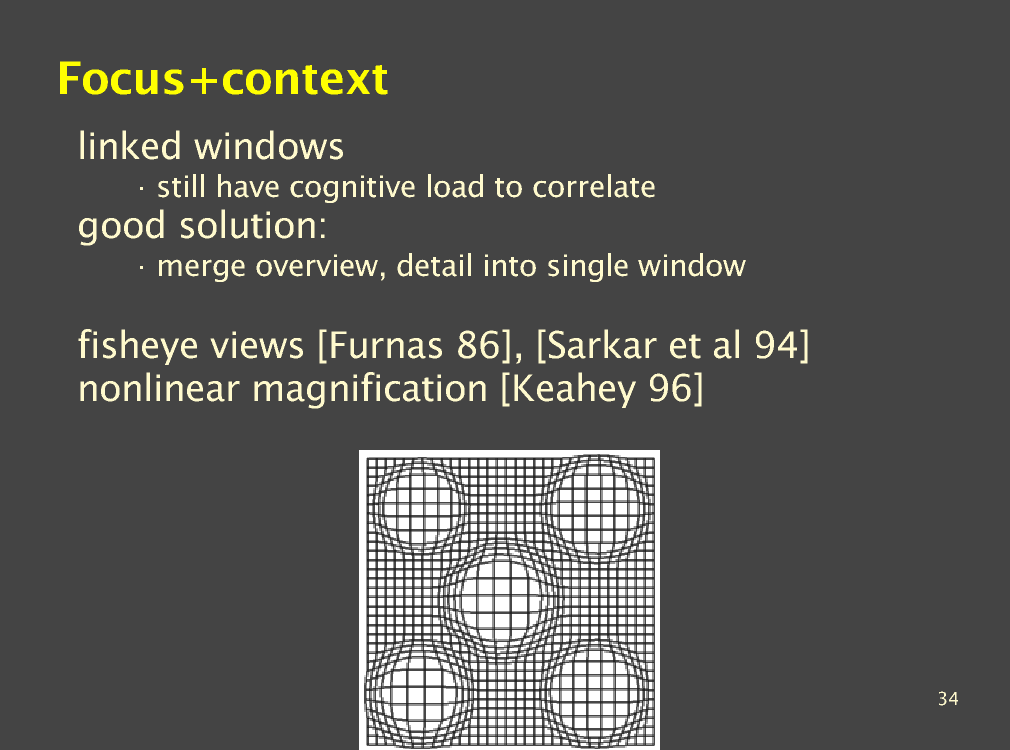 Focus+context

linked windows

· still have cognitive load to correlate

good solution:

· merge overview, detail into single window

fisheye views [Furnas 86], [Sarkar et al 94]
nonlinear magnification [Keahey 96]

34